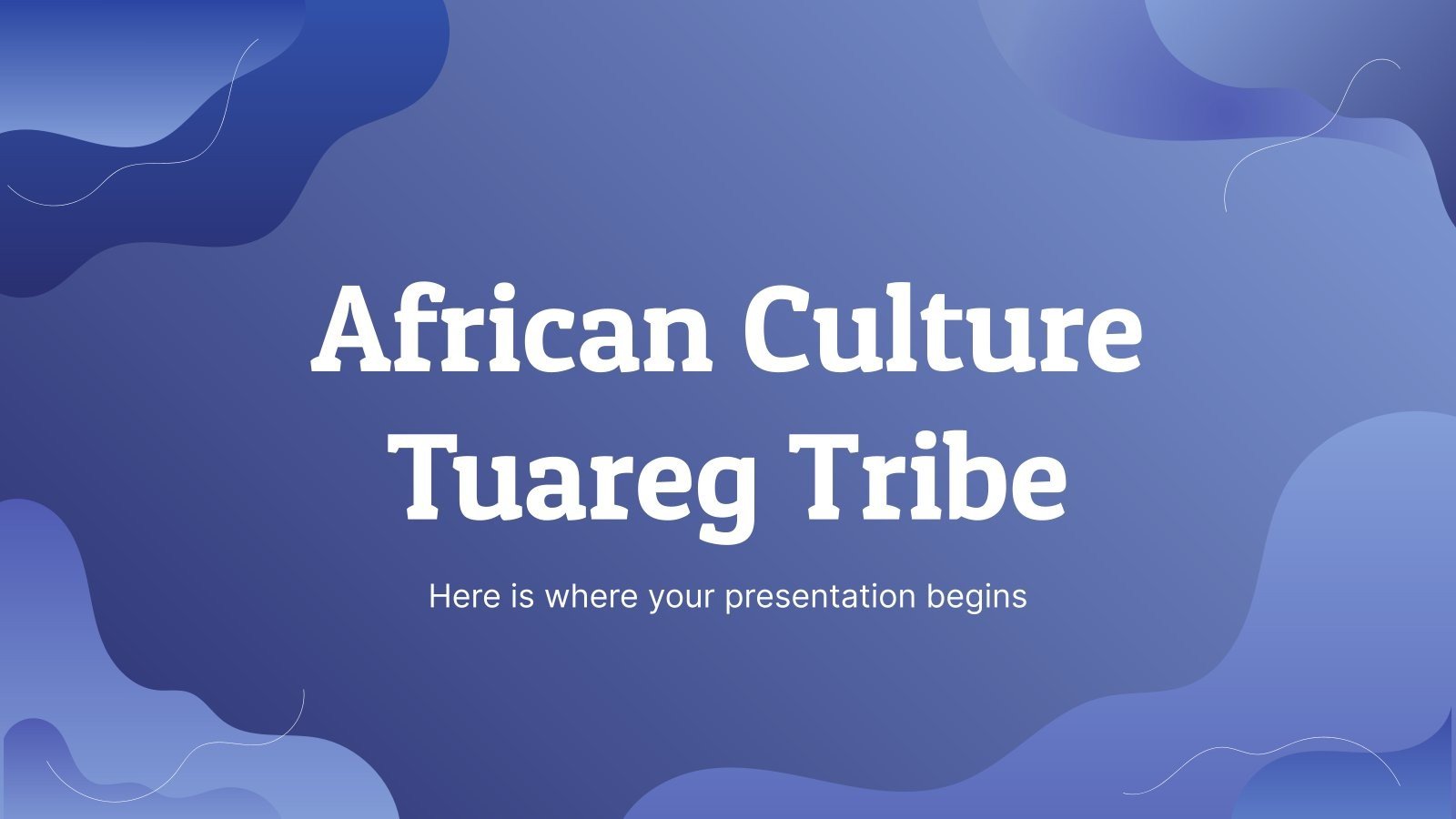 African Culture Tuareg Tribe

Here is where your presentation begins